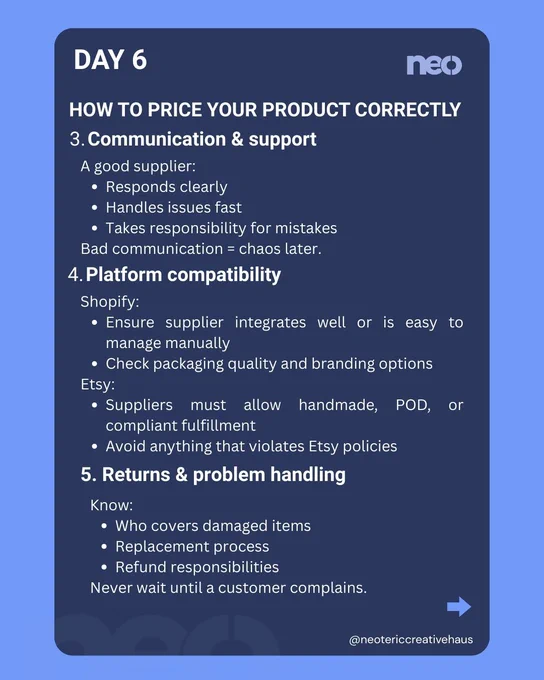 DAY 6

neo

HOW TO PRICE YOUR PRODUCT CORRECTLY

3. Communication & support

A good supplier:
• Responds clearly
• Handles issues fast
• Takes responsibility for mistakes
Bad communication = chaos later.

4. Platform compatibility

Shopify:
• Ensure supplier integrates well or is easy to manage manually
• Check packaging quality and branding options
Etsy:
• Suppliers must allow handmade, POD, or compliant fulfillment
• Avoid anything that violates Etsy policies

5. Returns & problem handling

Know:
• Who covers damaged items
• Replacement process
• Refund responsibilities
Never wait until a customer complains.

@neotericcreativehaus